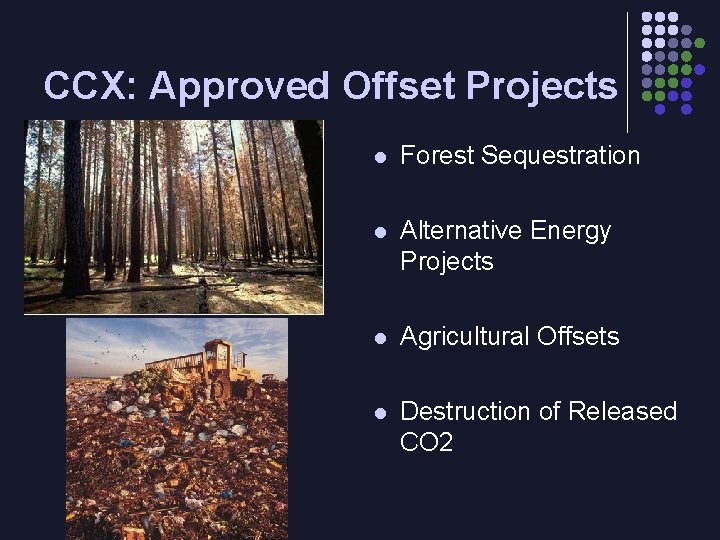 CCX: Approved Offset Projects

- Forest Sequestration
- Alternative Energy Projects
- Agricultural Offsets
- Destruction of Released CO2